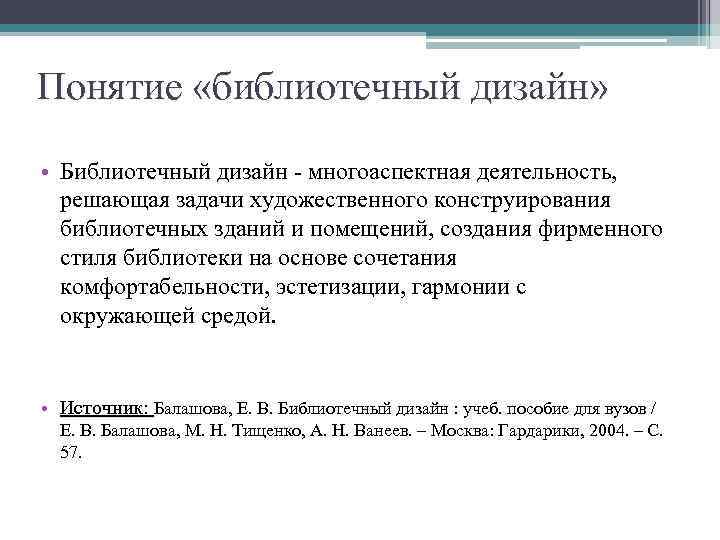 Понятие «библиотечный дизайн»

• Библиотечный дизайн - многоаспектная деятельность, решающая задачи художественного конструирования библиотечных зданий и помещений, создания фирменного стиля библиотеки на основе сочетания комфортабельности, эстетизации, гармонии с окружающей средой.

• Источник: Балашова, Е. В. Библиотечный дизайн : учеб. пособие для вузов / Е. В. Балашова, М. Н. Тищенко, А. Н. Ванеев. – Москва: Гардарики, 2004. – С. 57.